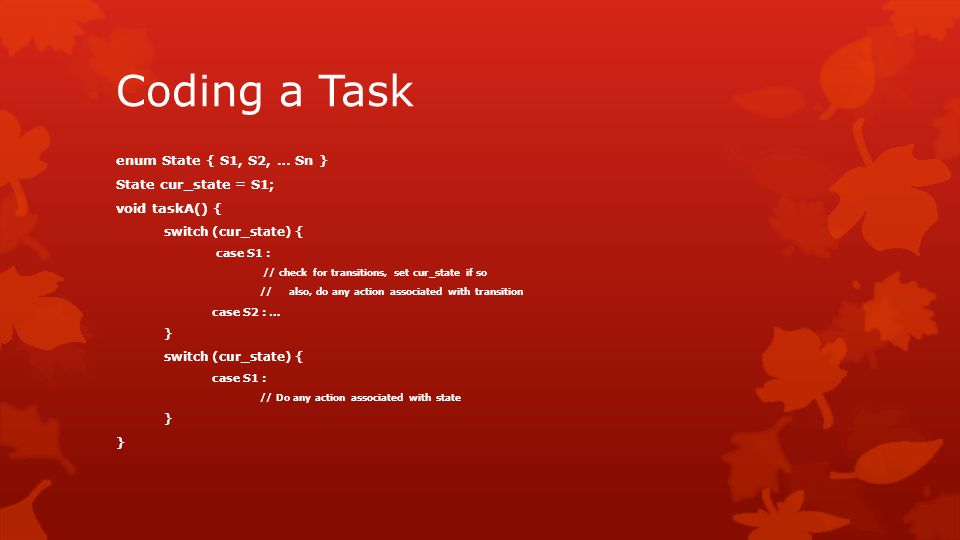 Coding a Task

enum State { S1, S2, … Sn }
State cur_state = S1;
void taskA() {
switch (cur_state) {
case S1 :
// check for transitions, set cur_state if so
// also, do any action associated with transition
case S2 : …
}
switch (cur_state) {
case S1 :
// Do any action associated with state
}
}